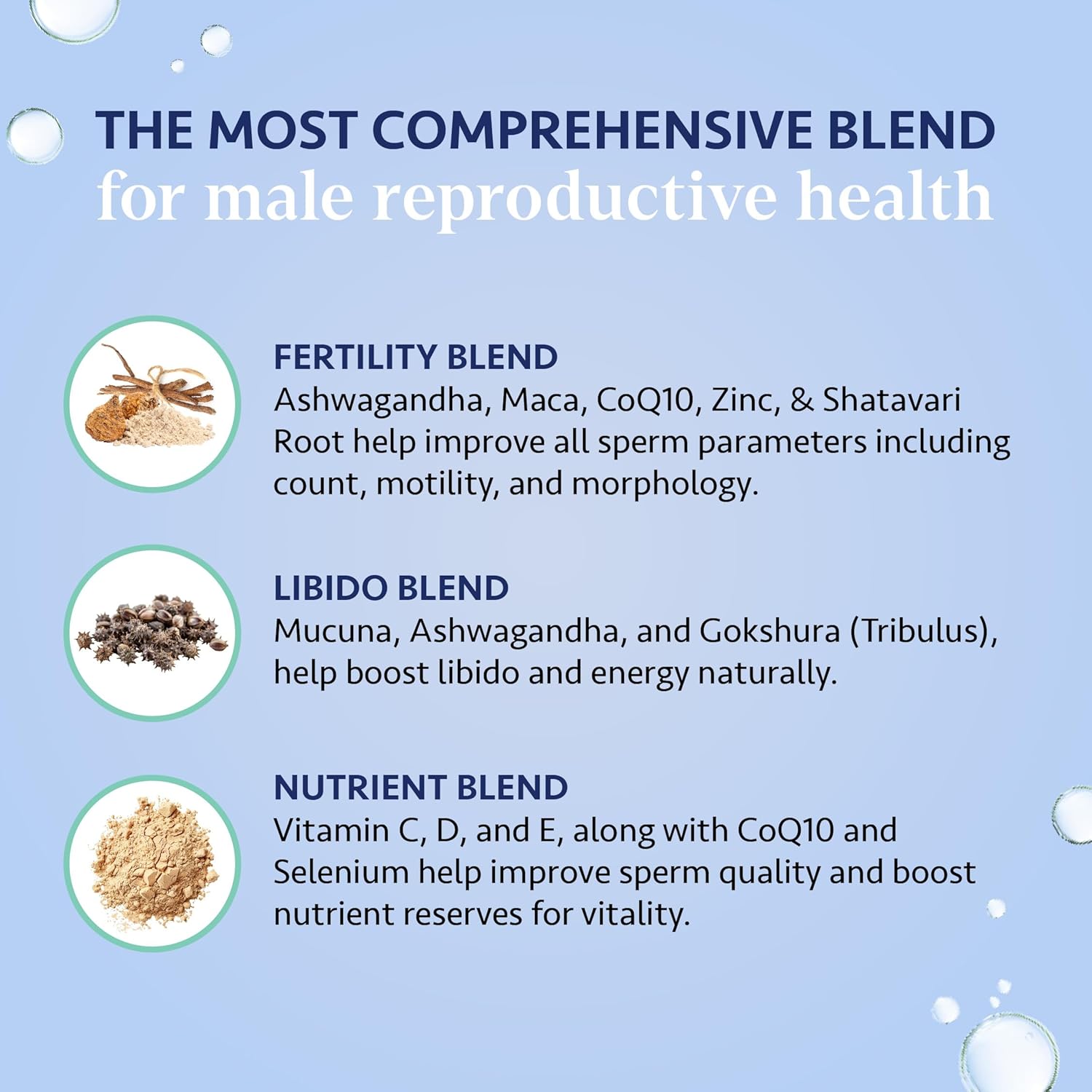 THE MOST COMPREHENSIVE BLEND
for male reproductive health

FERTILITY BLEND
Ashwagandha, Maca, CoQ10, Zinc, & Shatavari Root help improve all sperm parameters including count, motility, and morphology.

LIBIDO BLEND
Mucuna, Ashwagandha, and Gokshura (Tribulus), help boost libido and energy naturally.

NUTRIENT BLEND
Vitamin C, D, and E, along with CoQ10 and Selenium help improve sperm quality and boost nutrient reserves for vitality.